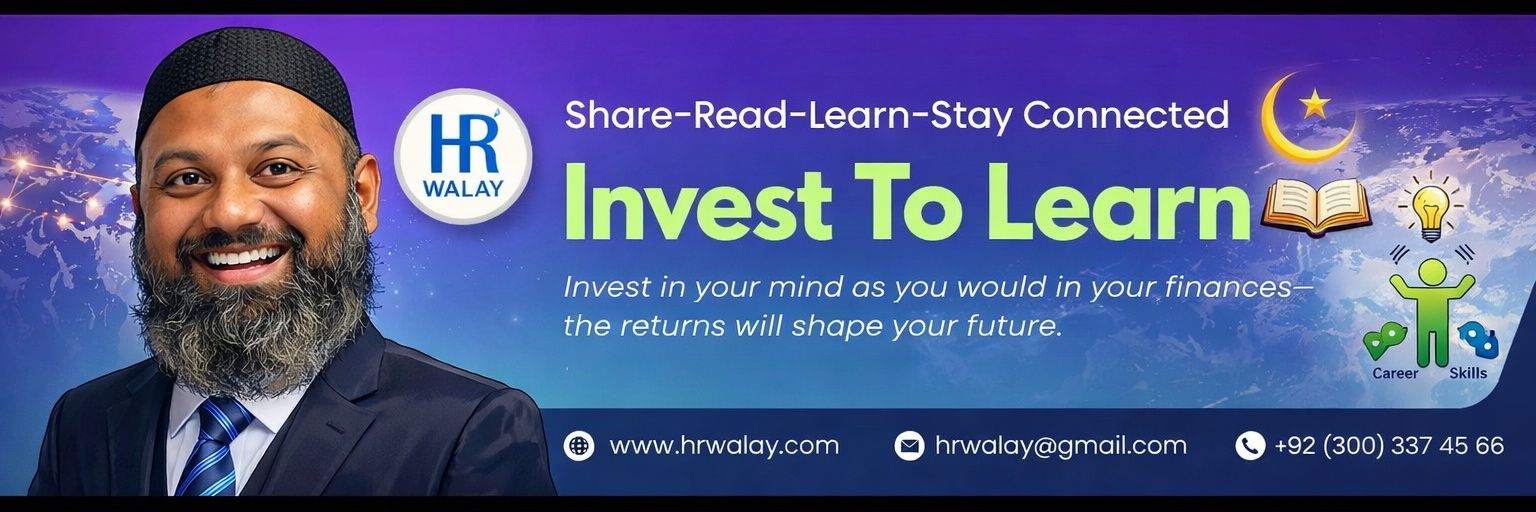 HR
WALAY

Share-Read-Learn-Stay Connected

Invest To Learn

Invest in your mind as you would in your finances—the returns will shape your future.

Career Skills

www.hrwalay.com hrwalay@gmail.com +92 (300) 337 45 66